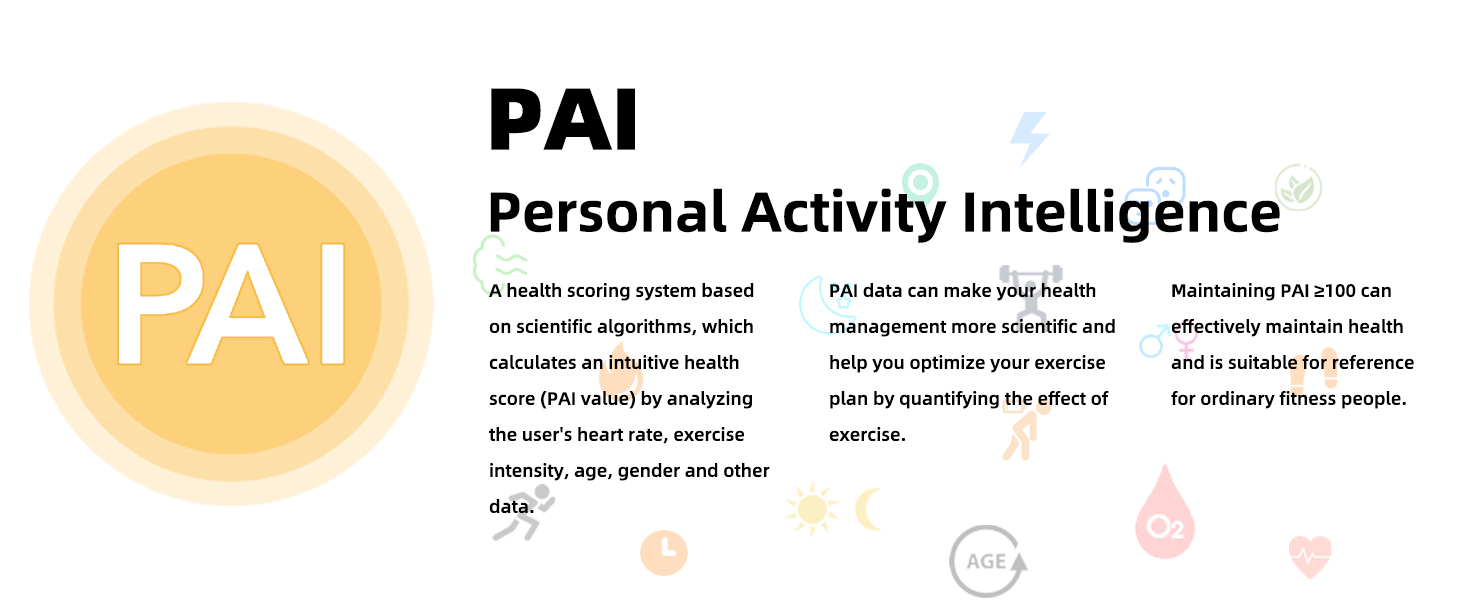 PAI

PAI

Personal Activity Intelligence

A health scoring system based on scientific algorithms, which calculates an intuitive health score (PAI value) by analyzing the user's heart rate, exercise intensity, age, gender and other data.

PAI data can make your health management more scientific and help you optimize your exercise plan by quantifying the effect of exercise.

Maintaining PAI ≥100 can effectively maintain health and is suitable for reference for ordinary fitness people.

AGE

$O_2$